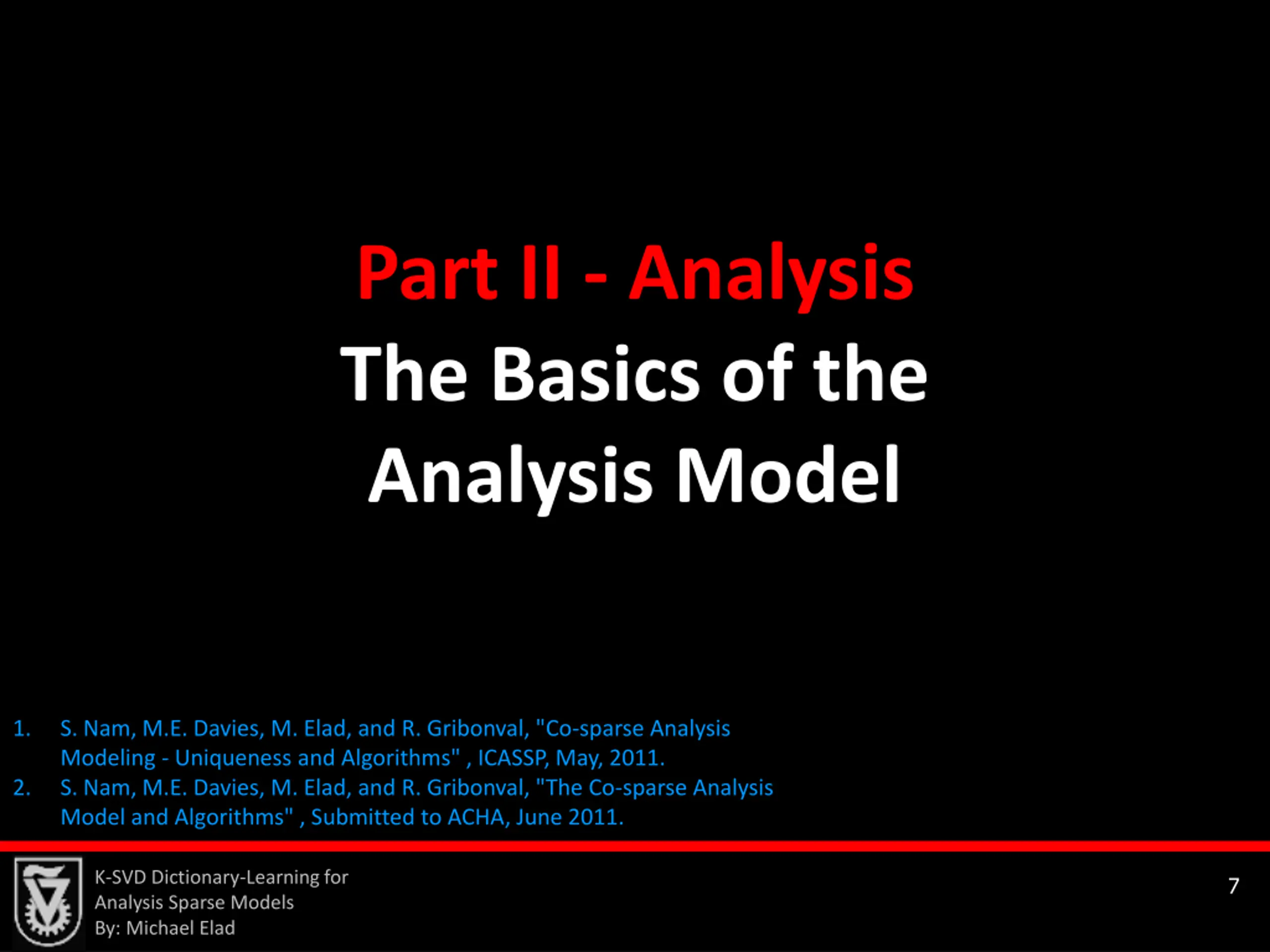 Part II - Analysis
The Basics of the Analysis Model

1. S. Nam, M.E. Davies, M. Elad, and R. Gribonval, "Co-sparse Analysis Modeling - Uniqueness and Algorithms" , ICASSP, May, 2011.
2. S. Nam, M.E. Davies, M. Elad, and R. Gribonval, "The Co-sparse Analysis Model and Algorithms" , Submitted to ACHA, June 2011.

K-SVD Dictionary-Learning for
Analysis Sparse Models
By: Michael Elad

7